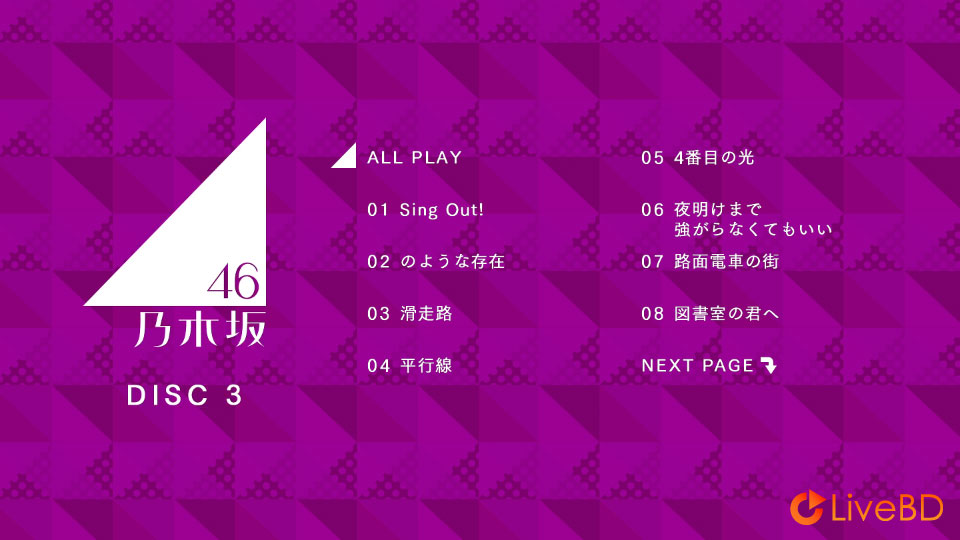 46
乃木坂

DISC 3

ALL PLAY

01 Sing Out!

02 のような存在

03 滑走路

04 平行線

05 4番目の光

06 夜明けまで
強がらなくてもいい

07 路面電車の街

08 図書室の君へ

NEXT PAGE

LiveBD